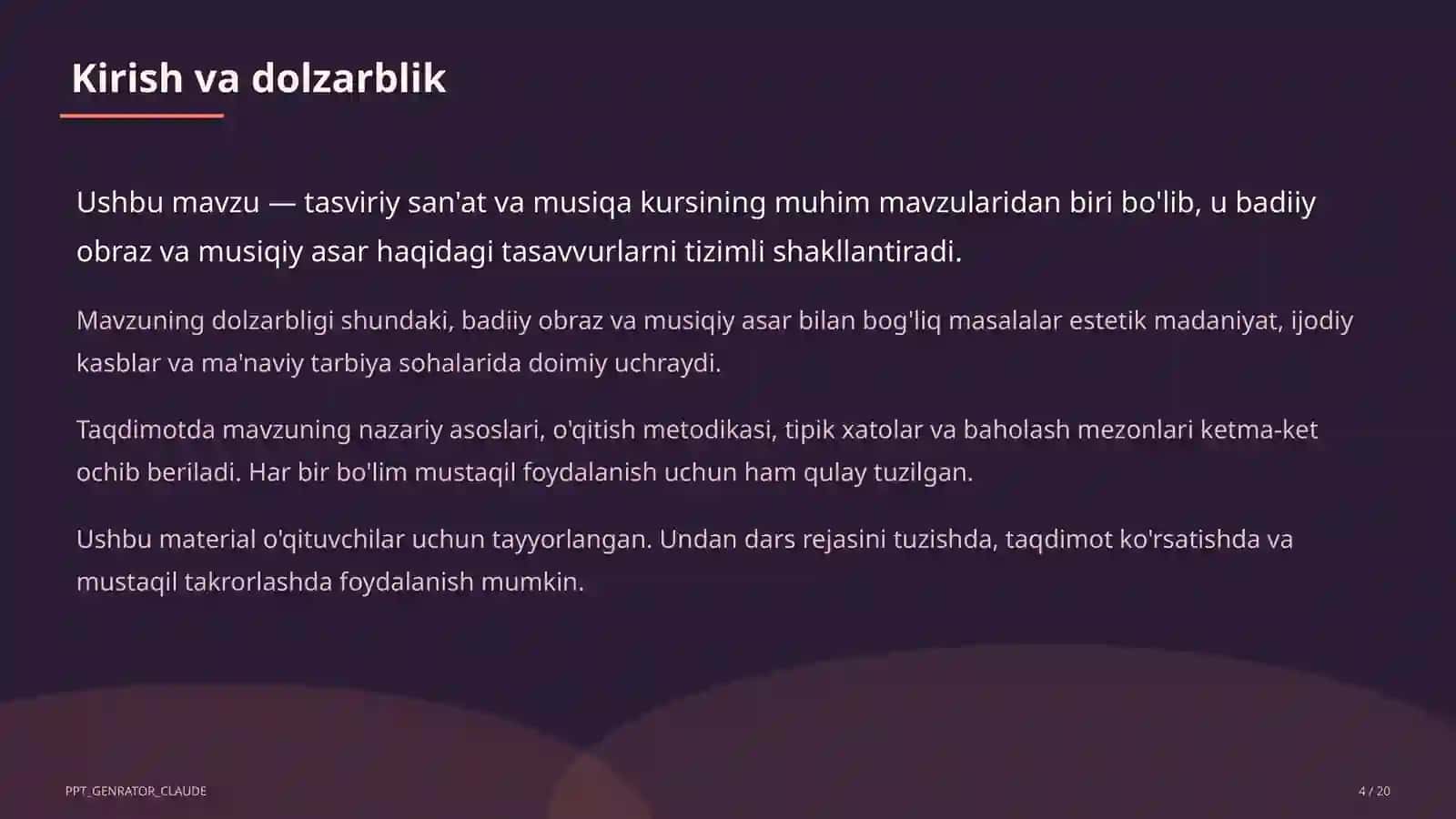 Kirish va dolzarblik

Ushbu mavzu — tasviriy san'at va musiqa kursining muhim mavzularidan biri bo'lib, u badiiy obraz va musiqiy asar haqidagi tasavvurlarni tizimli shakllantiradi.

Mavzuning dolzarbligi shundaki, badiiy obraz va musiqiy asar bilan bog'liq masalalar estetik madaniyat, ijodiy kasblar va ma'naviy tarbiya sohalarida doimiy uchraydi.

Taqdimotda mavzuning nazariy asoslari, o'qitish metodikasi, tipik xatolar va baholash mezonlari ketma-ket ochib beriladi. Har bir bo'lim mustaqil foydalanish uchun ham qulay tuzilgan.

Ushbu material o'qituvchilar uchun tayyorlangan. Undan dars rejasini tuzishda, taqdimot ko'rsatishda va mustaqil takrorlashda foydalanish mumkin.

PPT_GENRATOR_CLAUDE

4 / 20